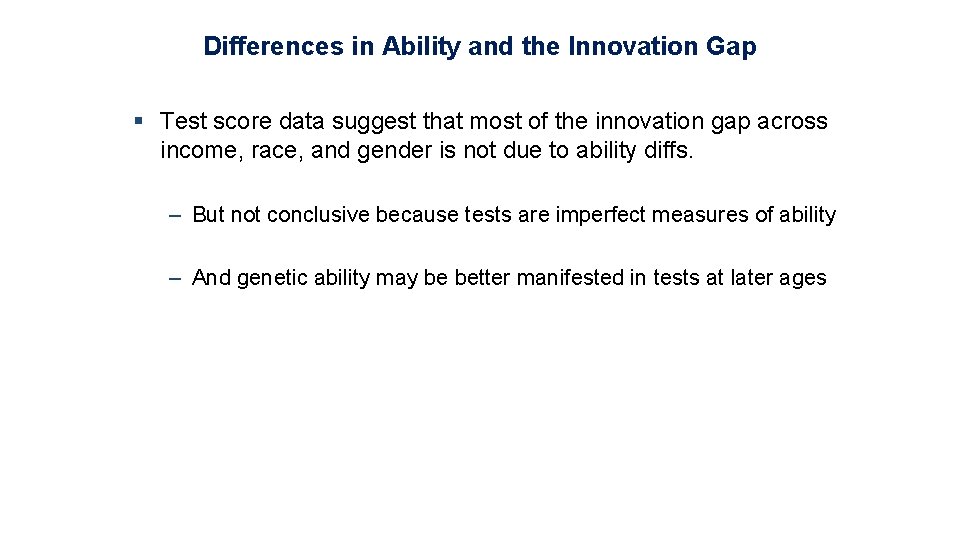 Differences in Ability and the Innovation Gap

§ Test score data suggest that most of the innovation gap across income, race, and gender is not due to ability diffs.

– But not conclusive because tests are imperfect measures of ability

– And genetic ability may be better manifested in tests at later ages